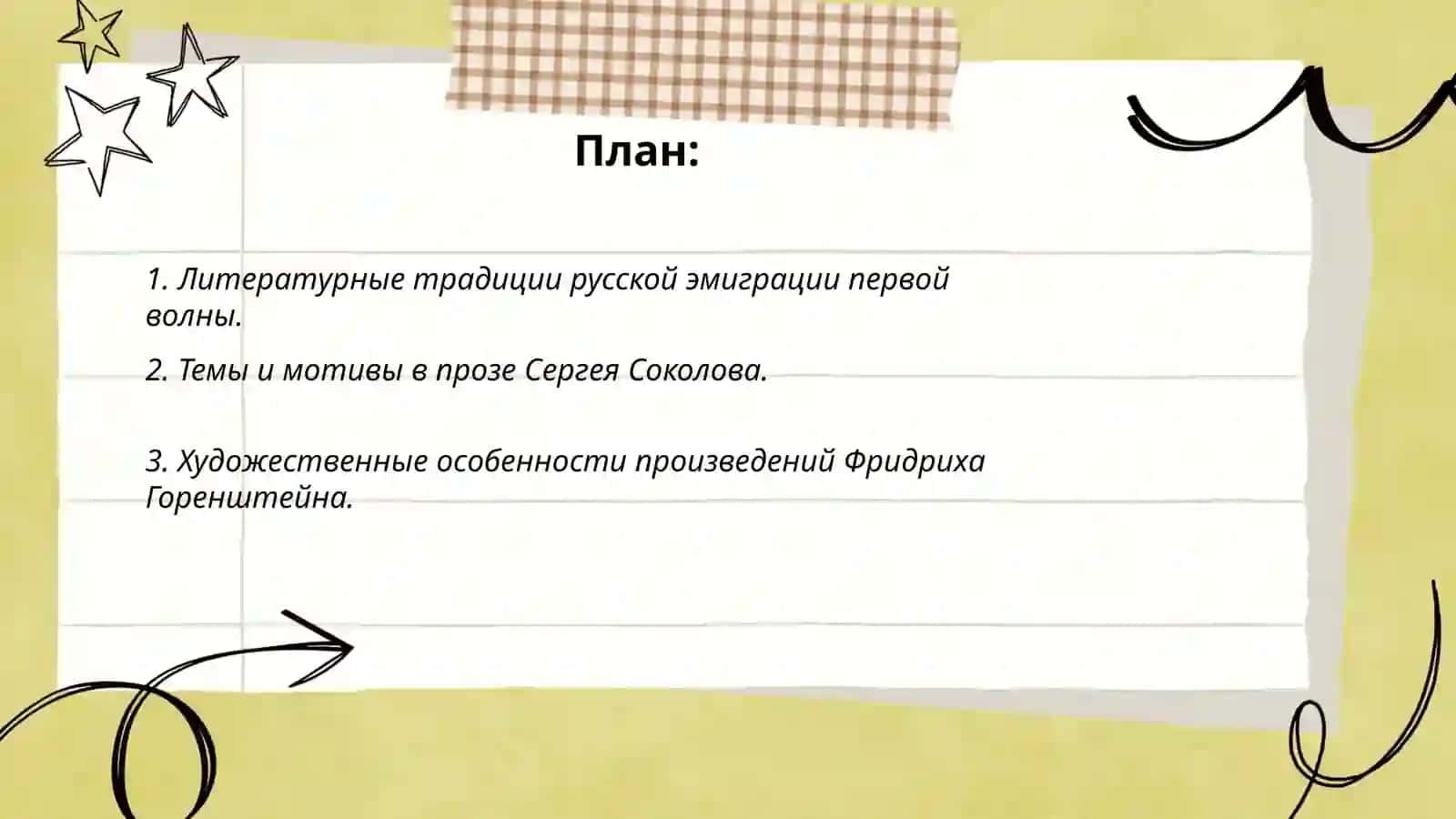 План:

1. Литературные традиции русской эмиграции первой волны.

2. Темы и мотивы в прозе Сергея Соколова.

3. Художественные особенности произведений Фридриха Горенштейна.